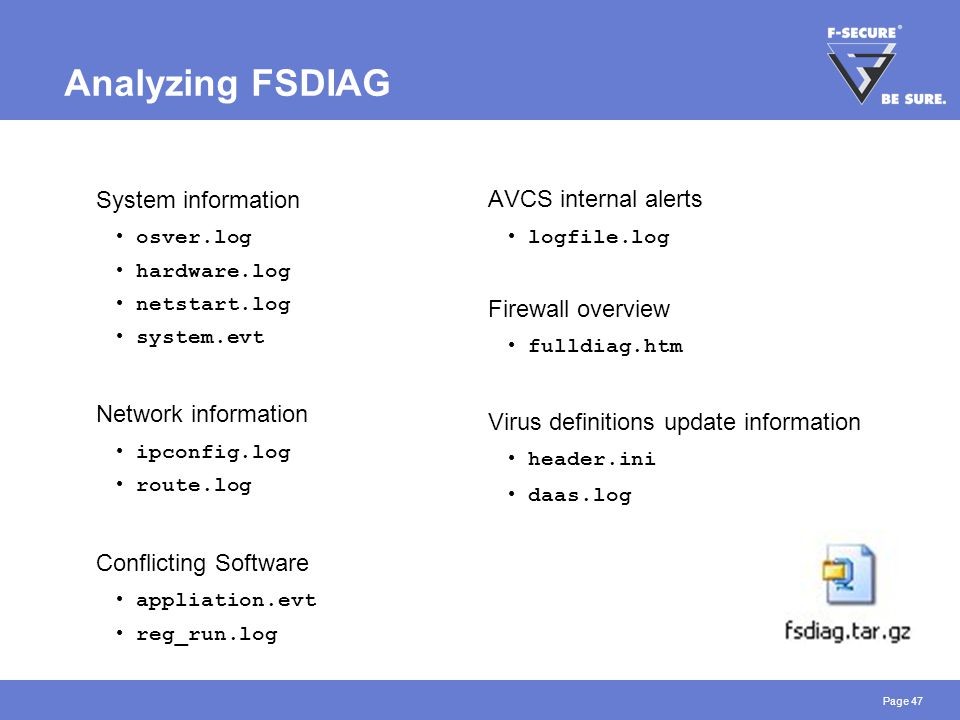 Analyzing FSDIAG

F-SECURE®
BE SURE.

System information
• osver.log
• hardware.log
• netstart.log
• system.evt

Network information
• ipconfig.log
• route.log

Conflicting Software
• appliation.evt
• reg_run.log

AVCS internal alerts
• logfile.log

Firewall overview
• fulldiag.htm

Virus definitions update information
• header.ini
• daas.log

fsdiag.tar.gz

Page 47